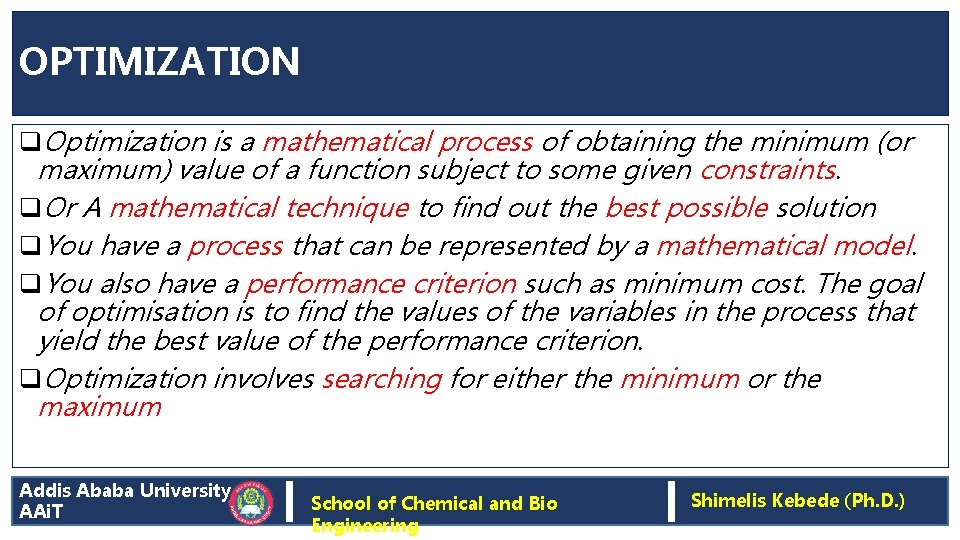 OPTIMIZATION

❑Optimization is a mathematical process of obtaining the minimum (or maximum) value of a function subject to some given constraints.

❑Or A mathematical technique to find out the best possible solution

❑You have a process that can be represented by a mathematical model.

❑You also have a performance criterion such as minimum cost. The goal of optimisation is to find the values of the variables in the process that yield the best value of the performance criterion.

❑Optimization involves searching for either the minimum or the maximum

Addis Ababa University
AAiT

School of Chemical and Bio Engineering

Shimelis Kebede (Ph.D.)